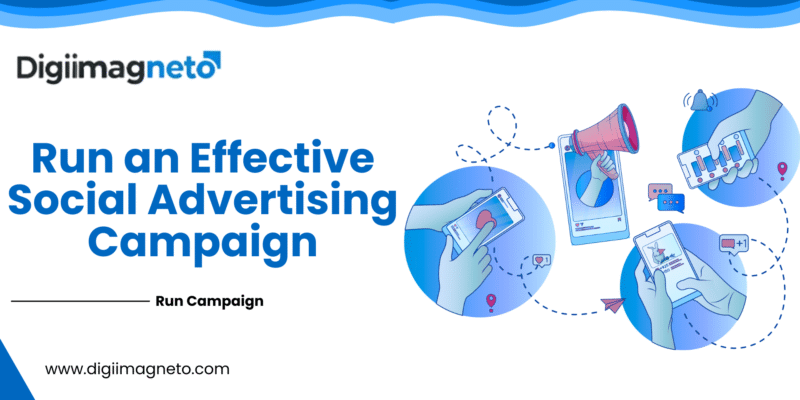 Digiimagneto

Run an Effective Social Advertising Campaign

Run Campaign

www.digiimagneto.com

1

+1